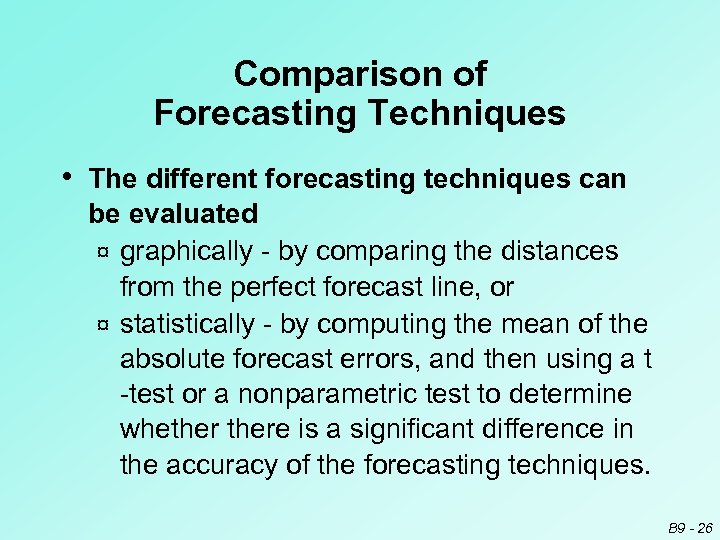 Comparison of
Forecasting Techniques

• The different forecasting techniques can be evaluated
¤ graphically - by comparing the distances from the perfect forecast line, or
¤ statistically - by computing the mean of the absolute forecast errors, and then using a t -test or a nonparametric test to determine whether there is a significant difference in the accuracy of the forecasting techniques.

B9 - 26